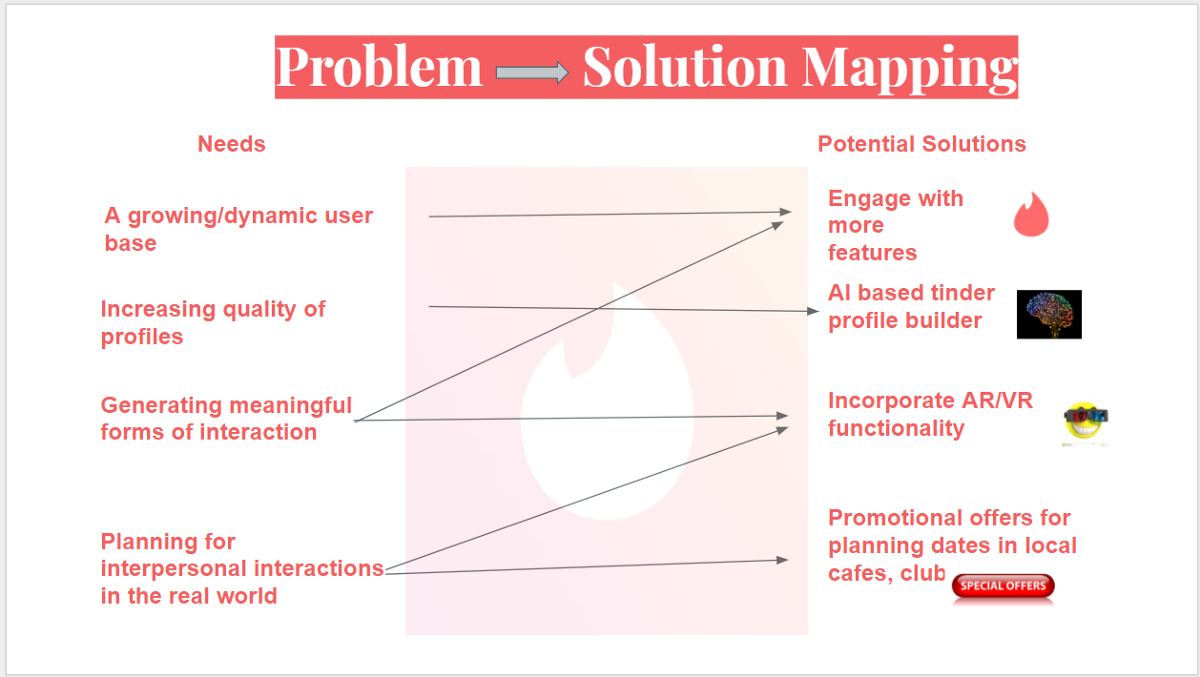 Problem Solution Mapping

Needs

A growing/dynamic user base

Increasing quality of profiles

Generating meaningful forms of interaction

Planning for interpersonal interactions in the real world

Potential Solutions

Engage with more features

AI based tinder profile builder

Incorporate AR/VR functionality

Promotional offers for planning dates in local cafes, club

SPECIAL OFFERS